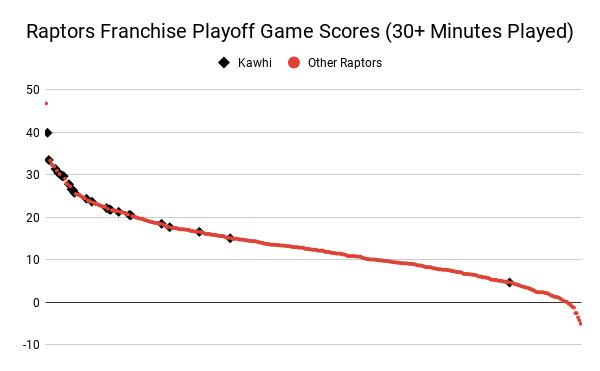 Raptors Franchise Playoff Game Scores (30+ Minutes Played)

Kawhi
Other Raptors

50
40
30
20
10
0
-10